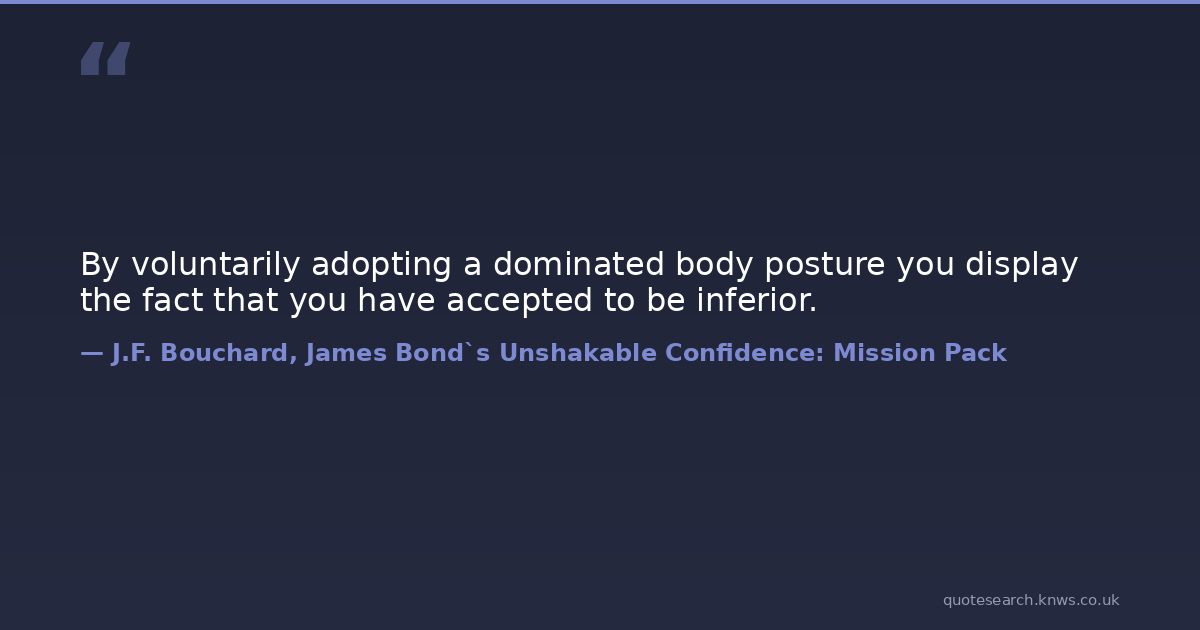 “

By voluntarily adopting a dominated body posture you display the fact that you have accepted to be inferior.

— J.F. Bouchard, James Bond`s Unshakable Confidence: Mission Pack

quotesearch.knws.co.uk